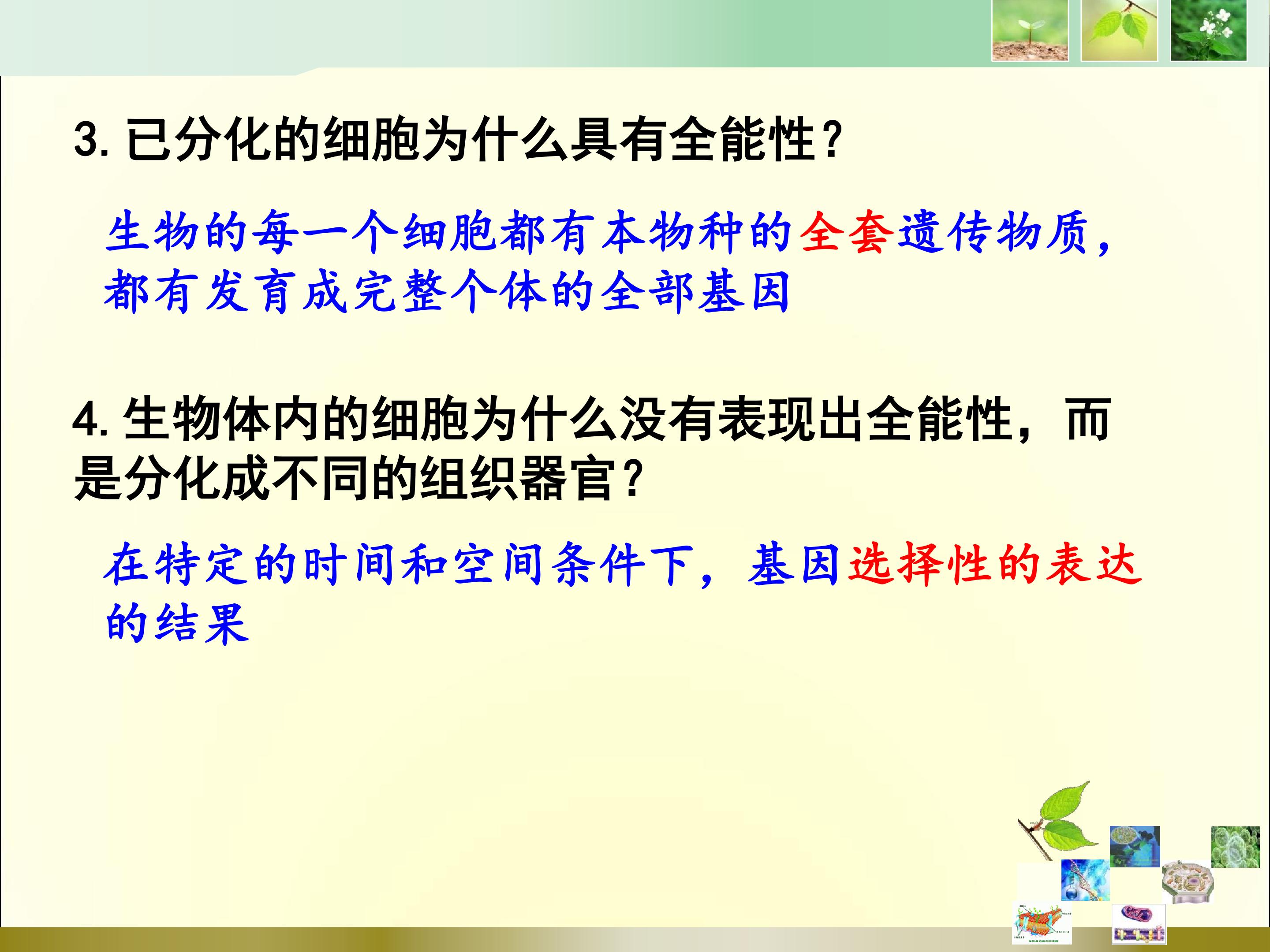 3. 已分化的细胞为什么具有全能性？

生物的每一个细胞都有本物种的全套遗传物质，都有发育成完整个体的全部基因

4. 生物体内的细胞为什么没有表现出全能性，而是分化成不同的组织器官？

在特定的时间和空间条件下，基因选择性的表达的结果